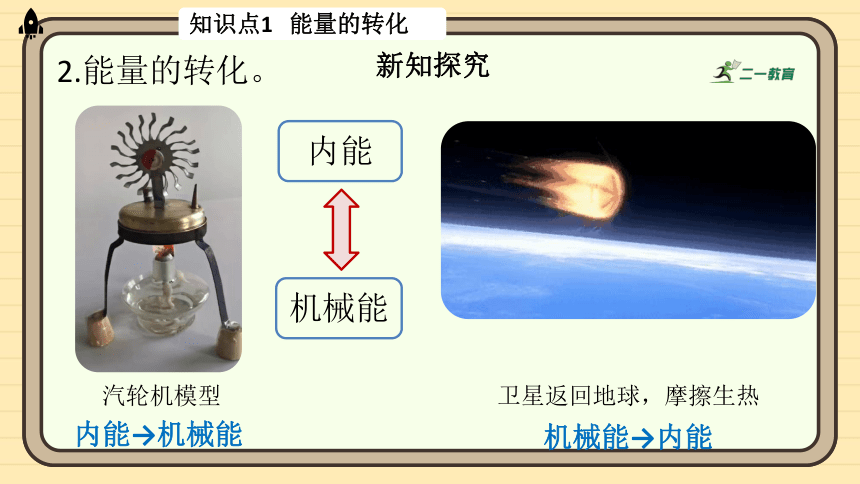 知识点1 能量的转化

2.能量的转化。

新知探究

二一教育

内能

机械能

汽轮机模型

内能→机械能

卫星返回地球，摩擦生热

机械能→内能